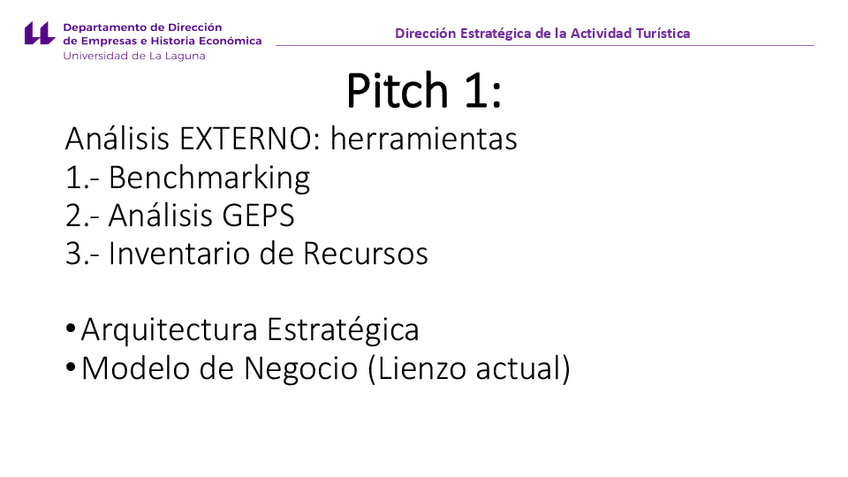 Departamento de Dirección de Empresas e Historia Económica
Universidad de La Laguna

Dirección Estratégica de la Actividad Turística

Pitch 1:

Análisis EXTERNO: herramientas
1.- Benchmarking
2.- Análisis GEPS
3.- Inventario de Recursos

• Arquitectura Estratégica
• Modelo de Negocio (Lienzo actual)